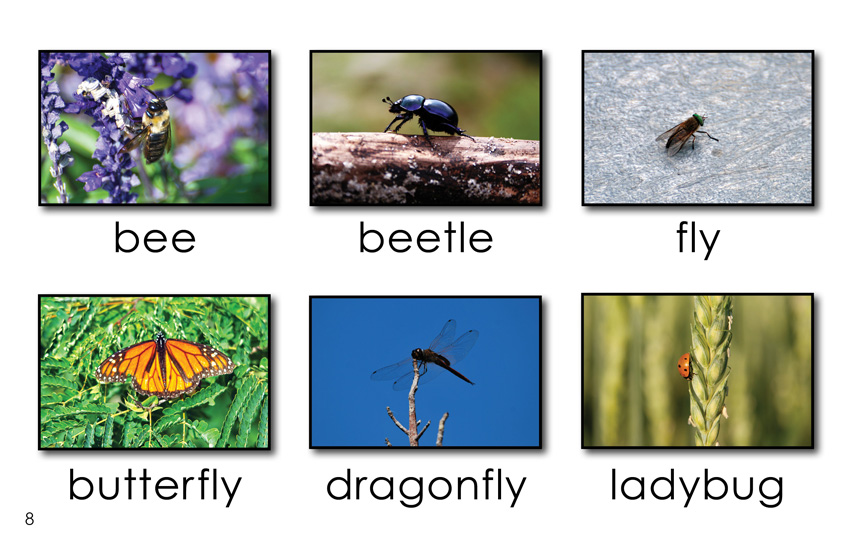 bee
beetle
fly

butterfly
dragonfly
ladybug

8